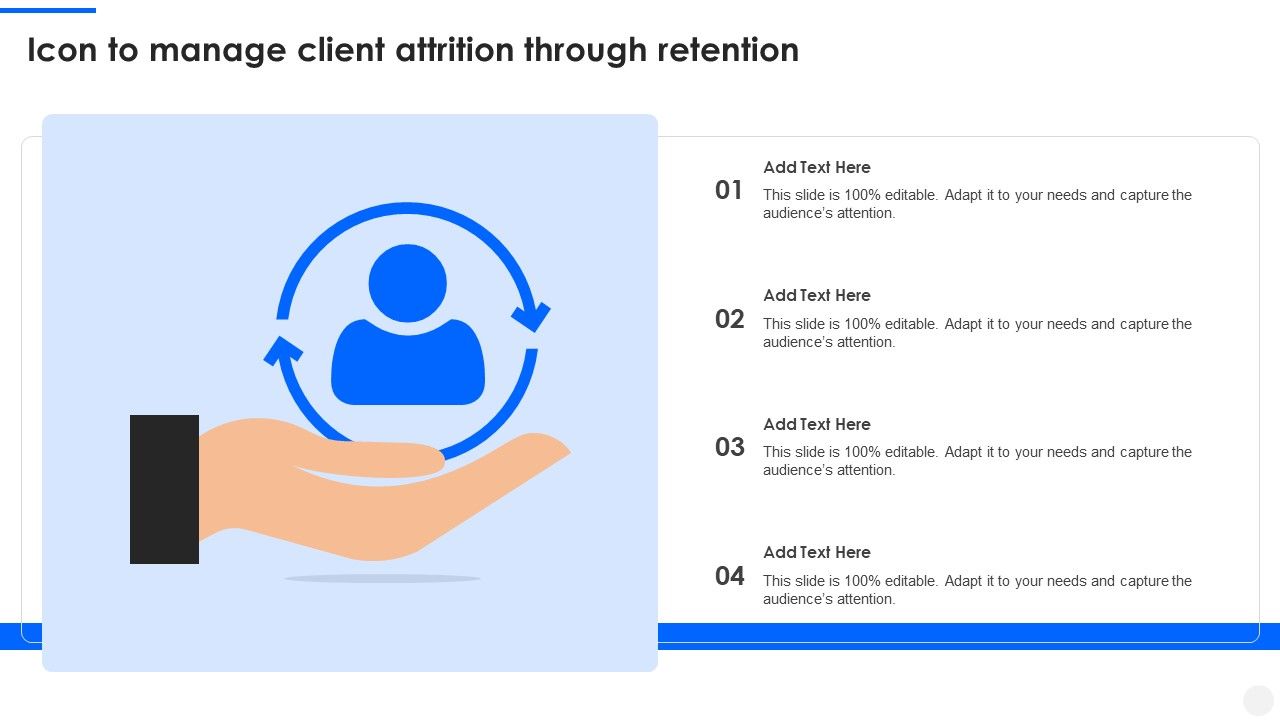 Icon to manage client attrition through retention

01
Add Text Here
This slide is 100% editable. Adapt it to your needs and capture the audience's attention.

02
Add Text Here
This slide is 100% editable. Adapt it to your needs and capture the audience's attention.

03
Add Text Here
This slide is 100% editable. Adapt it to your needs and capture the audience's attention.

04
Add Text Here
This slide is 100% editable. Adapt it to your needs and capture the audience's attention.